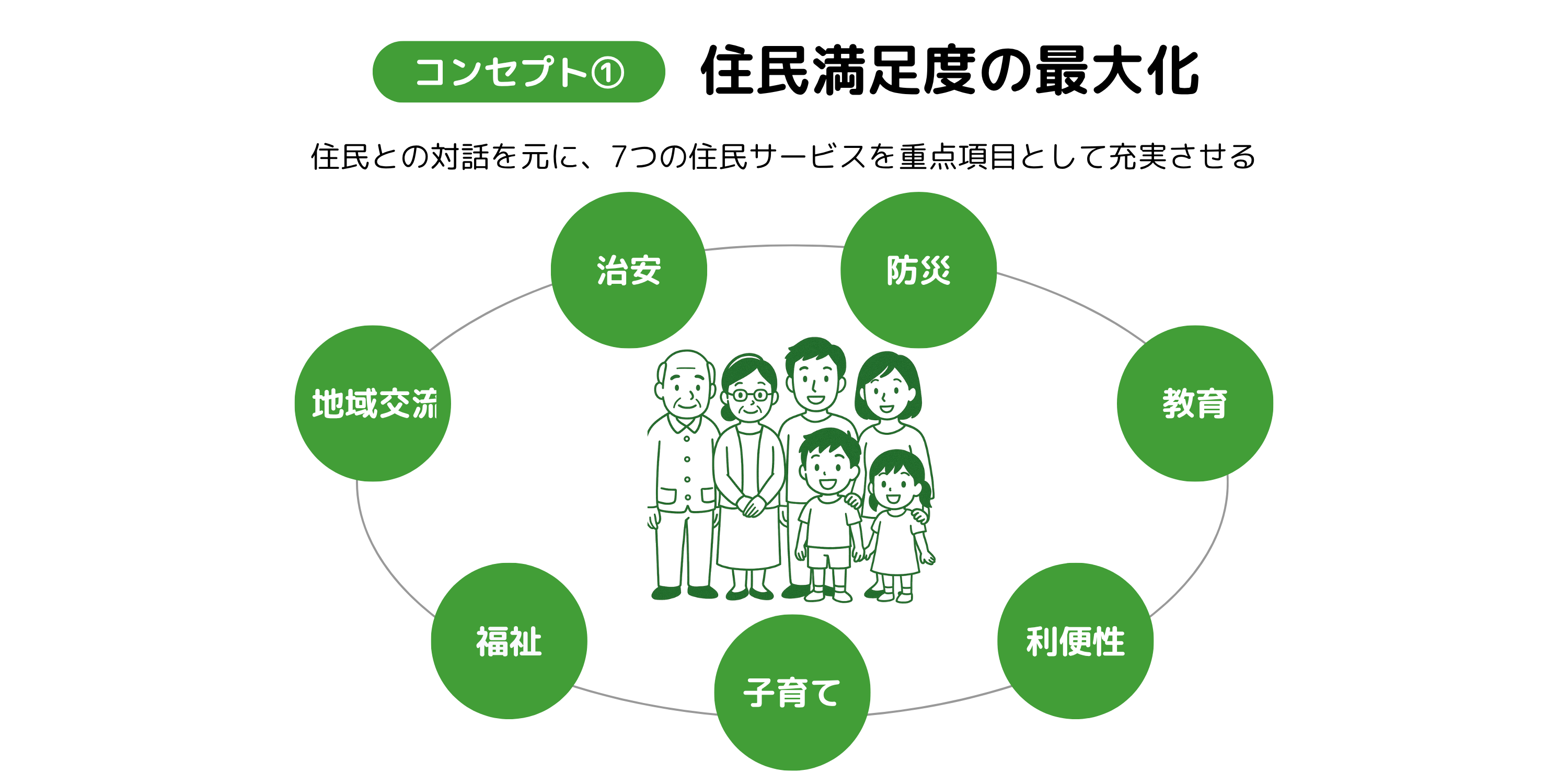 コンセプト①　住民満足度の最大化

住民との対話を元に、7つの住民サービスを重点項目として充実させる

治安

防災

地域交流

教育

福祉

子育て

利便性